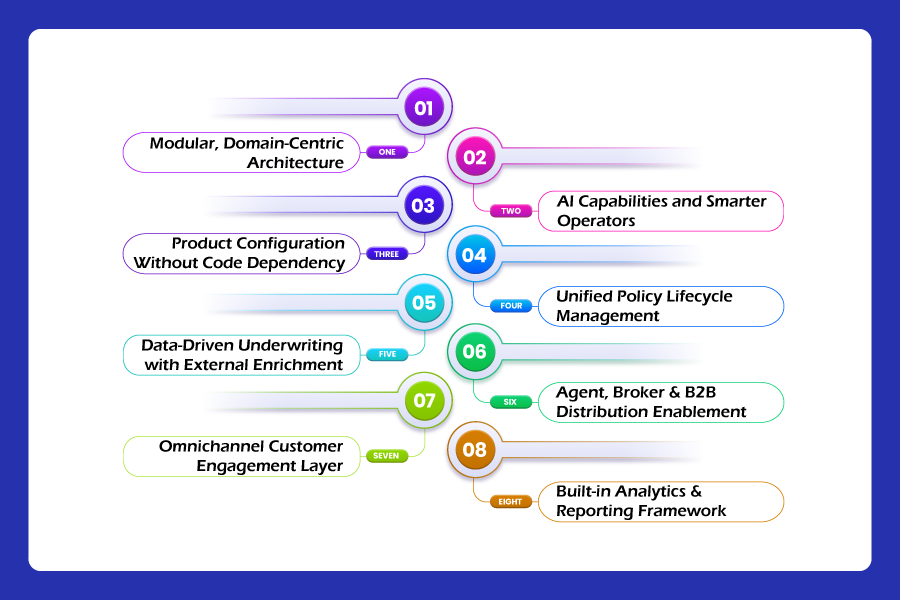 01
ONE
Modular, Domain-Centric Architecture

02
TWO
AI Capabilities and Smarter Operators

03
THREE
Product Configuration Without Code Dependency

04
FOUR
Unified Policy Lifecycle Management

05
FIVE
Data-Driven Underwriting with External Enrichment

06
SIX
Agent, Broker & B2B Distribution Enablement

07
SEVEN
Omnichannel Customer Engagement Layer

08
EIGHT
Built-in Analytics & Reporting Framework